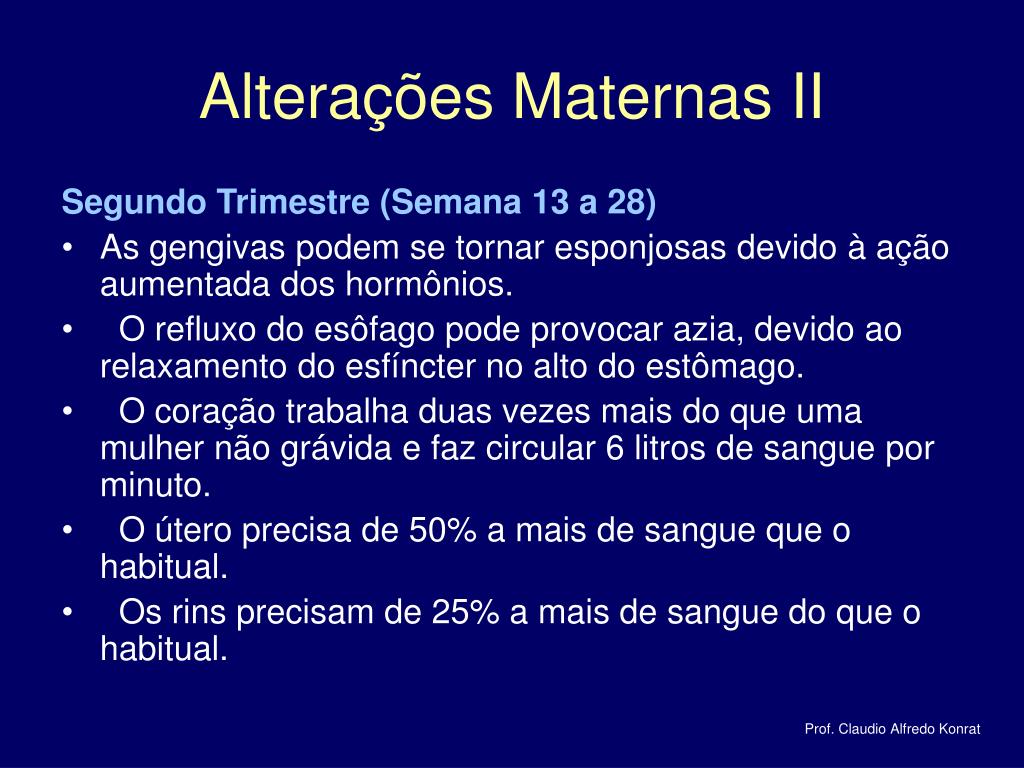 Alterações Maternas II

Segundo Trimestre (Semana 13 a 28)

• As gengivas podem se tornar esponjosas devido à ação aumentada dos hormônios.
• O refluxo do esôfago pode provocar azia, devido ao relaxamento do esfíncter no alto do estômago.
• O coração trabalha duas vezes mais do que uma mulher não grávida e faz circular 6 litros de sangue por minuto.
• O útero precisa de 50% a mais de sangue que o habitual.
• Os rins precisam de 25% a mais de sangue do que o habitual.

Prof. Claudio Alfredo Konrat